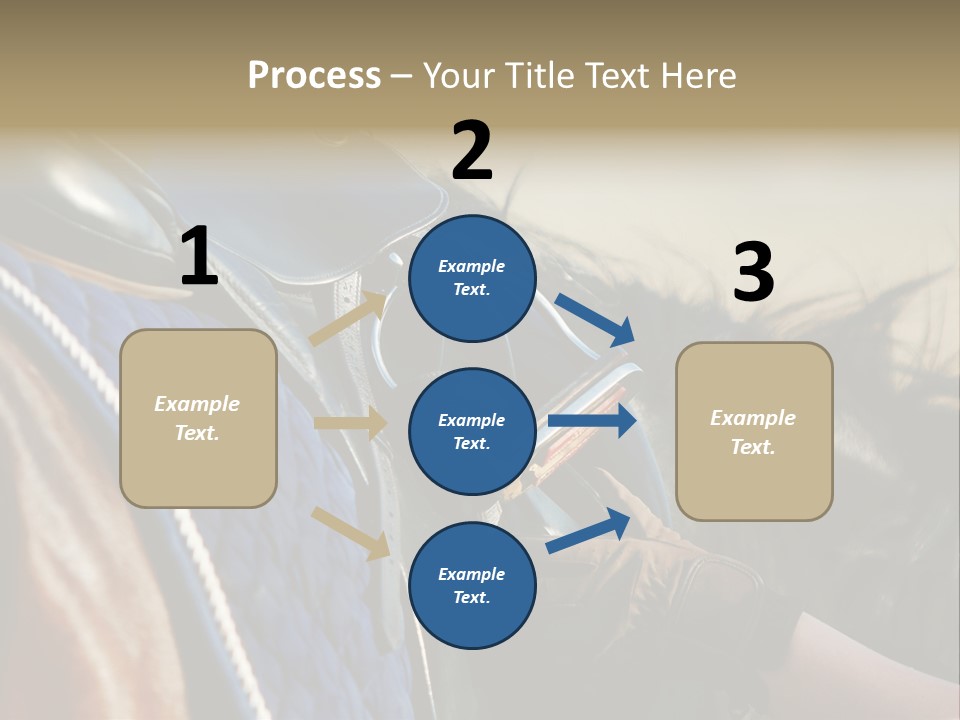 Process – Your Title Text Here

1

Example Text.

2

Example Text.

Example Text.

Example Text.

3

Example Text.